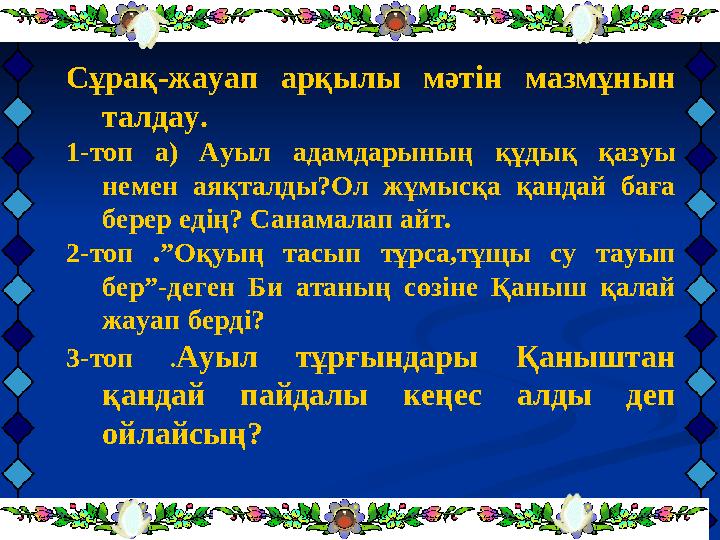 Сұрақ-жауап арқылы мәтін мазмұнын талдау.

1-топ а) Ауыл адамдарының құдық қазуы немен аяқталды?Ол жұмысқа қандай баға берер едің? Санамалап айт.

2-топ .”Оқуың тасып тұрса,тұщы су тауып бер”-деген Би атаның сөзіне Қаныш қалай жауап берді?

3-топ .Ауыл тұрғындары Қаныштан қандай пайдалы кеңес алды деп ойлайсың?